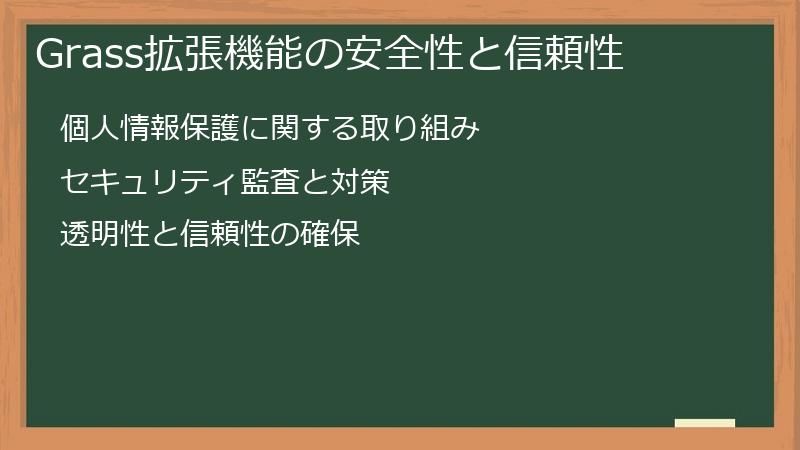 Grass拡張機能の安全性と信頼性

個人情報保護に関する取り組み

セキュリティ監査と対策

透明性と信頼性の確保